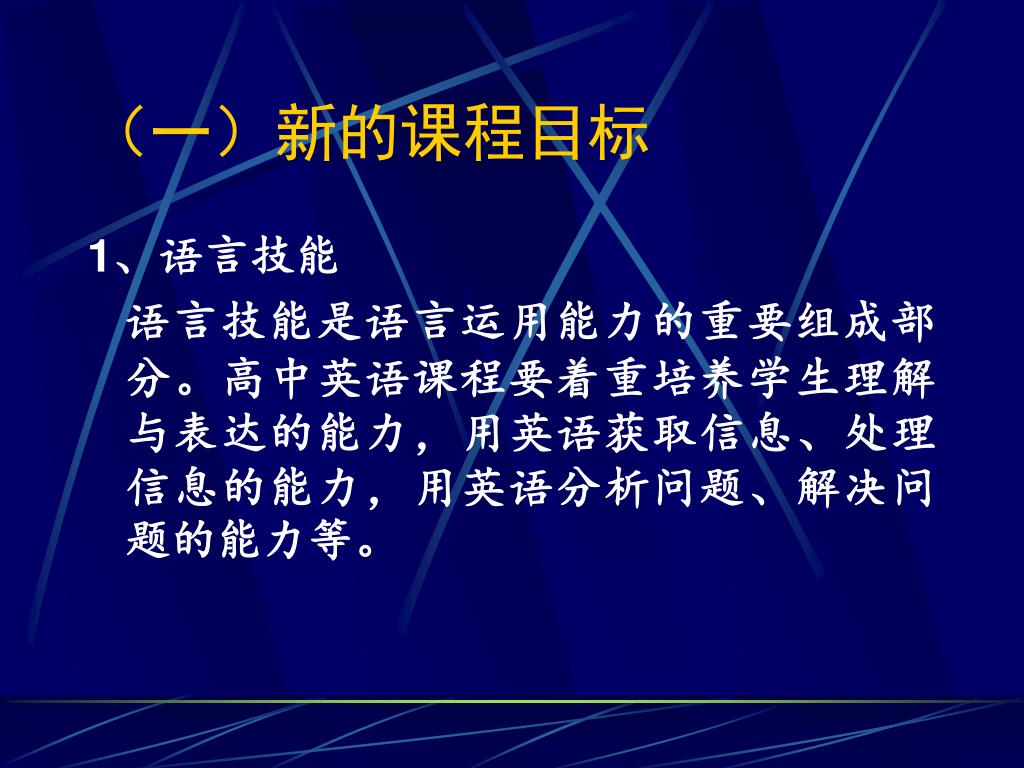 （一）新的课程目标

1、语言技能

语言技能是语言运用能力的重要组成部分。高中英语课程要着重培养学生理解与表达的能力，用英语获取信息、处理信息的能力，用英语分析问题、解决问题的能力等。